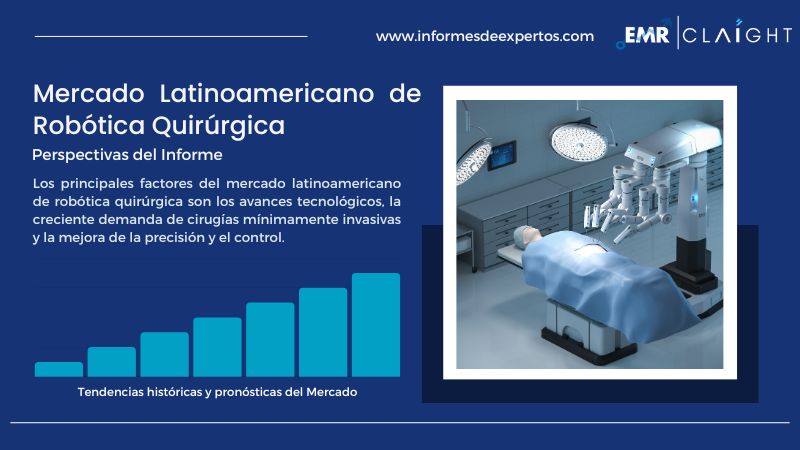 www.informesdeexpertos.com

EMR | CLAIGHT

Mercado Latinoamericano de Robótica Quirúrgica

Perspectivas del Informe

Los principales factores del mercado latinoamericano de robótica quirúrgica son los avances tecnológicos, la creciente demanda de cirugías mínimamente invasivas y la mejora de la precisión y el control.

Tendencias históricas y pronósticas del Mercado